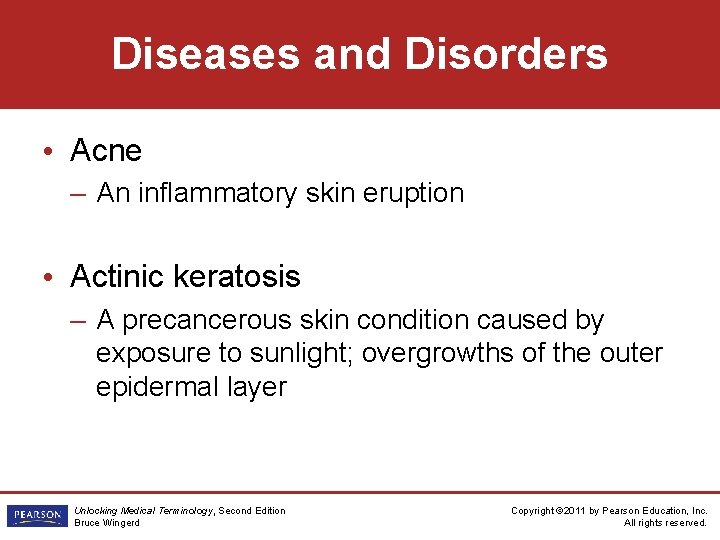 Diseases and Disorders

• Acne
– An inflammatory skin eruption

• Actinic keratosis
– A precancerous skin condition caused by exposure to sunlight; overgrowths of the outer epidermal layer

PEARSON

Unlocking Medical Terminology, Second Edition
Bruce Wingerd

Copyright ©2011 by Pearson Education, Inc.
All rights reserved.